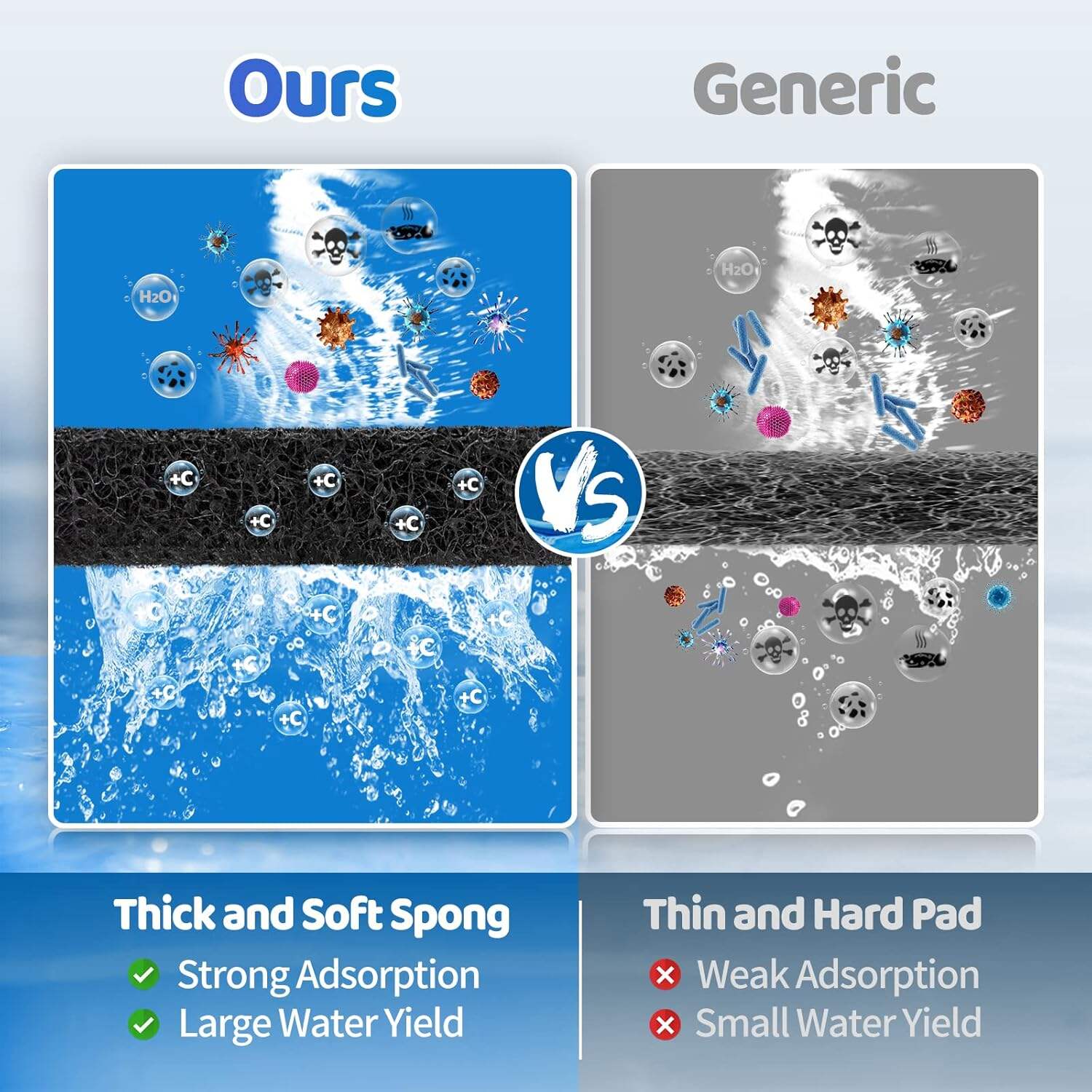 Ours

Generic

$H_2O$

+C +C +C +C +C

VS

$H_2O$

+C +C +C +C +C +C +C +C

Thick and Soft Spong
Strong Adsorption
Large Water Yield

Thin and Hard Pad
Weak Adsorption
Small Water Yield